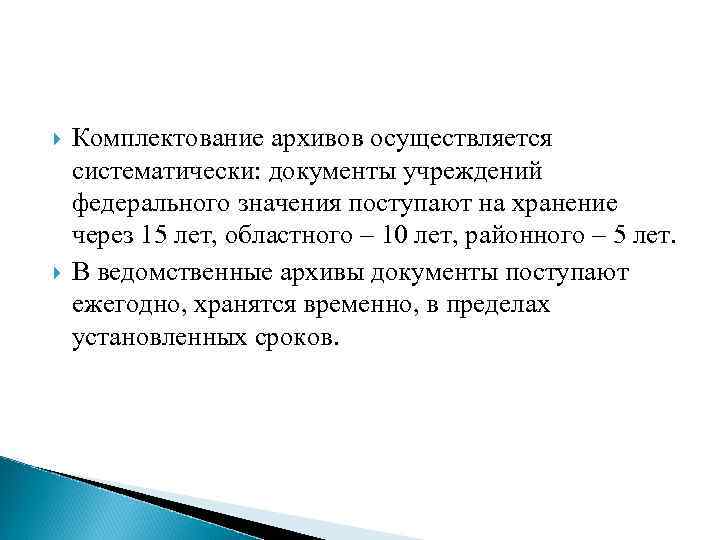 Комплектование архивов осуществляется систематически: документы учреждений федерального значения поступают на хранение через 15 лет, областного – 10 лет, районного – 5 лет.

В ведомственные архивы документы поступают ежегодно, хранятся временно, в пределах установленных сроков.